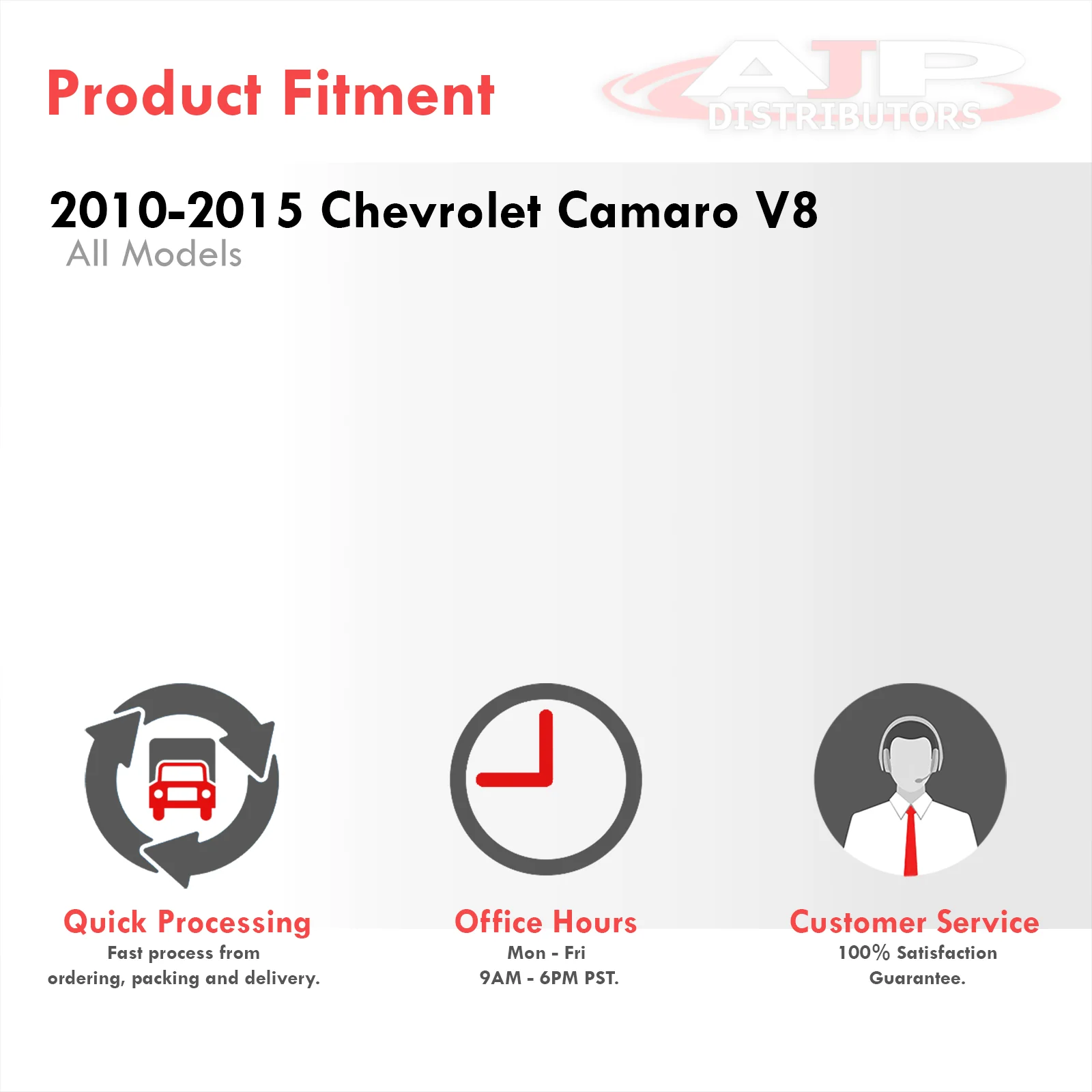 Product Fitment

AJP DISTRIBUTORS

2010-2015 Chevrolet Camaro V8
All Models

Quick Processing
Fast process from ordering, packing and delivery.

Office Hours
Mon - Fri
9AM - 6PM PST.

Customer Service
100% Satisfaction Guarantee.